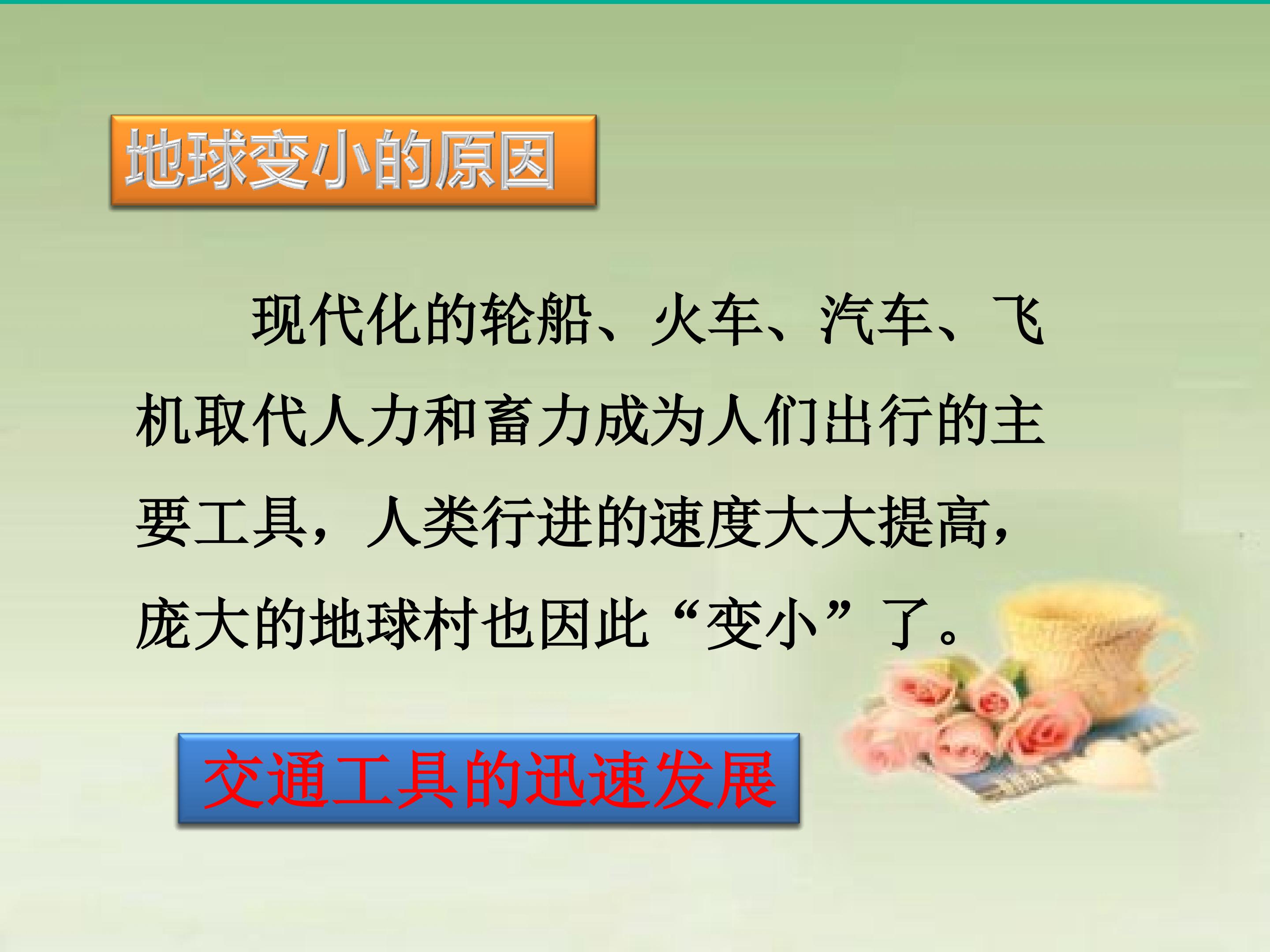 地球变小的原因

现代化的轮船、火车、汽车、飞机取代人力和畜力成为人们出行的主要工具，人类行进的速度大大提高，庞大的地球村也因此“变小”了。

交通工具的迅速发展